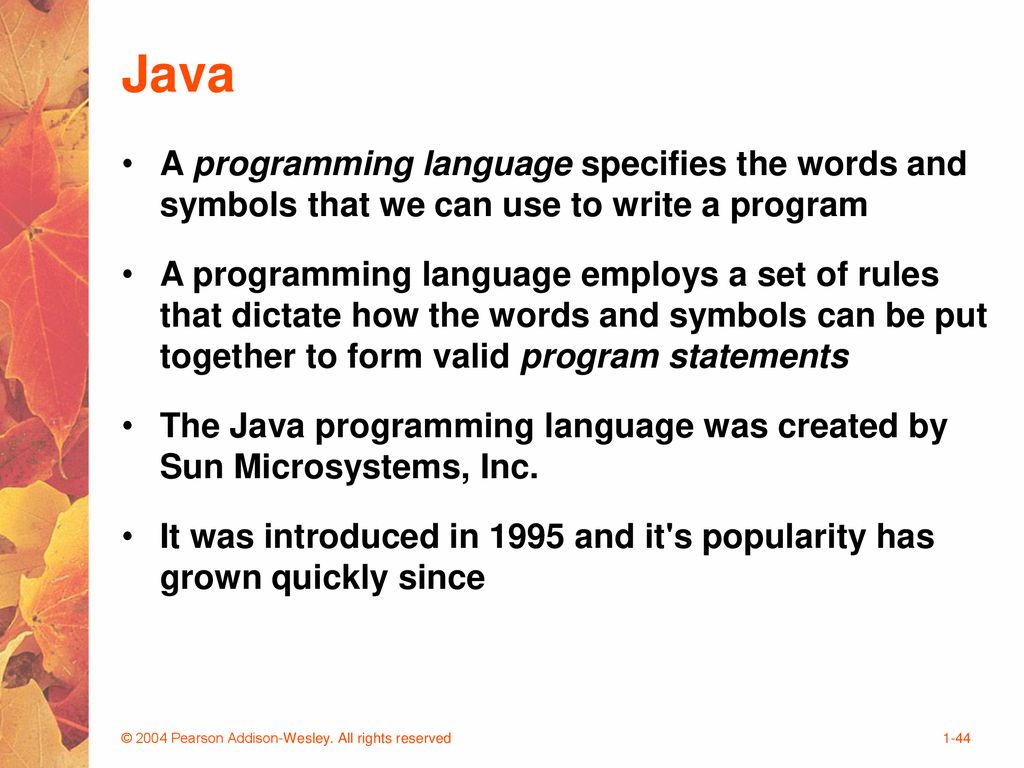 Java

• A programming language specifies the words and symbols that we can use to write a program

• A programming language employs a set of rules that dictate how the words and symbols can be put together to form valid program statements

• The Java programming language was created by Sun Microsystems, Inc.

• It was introduced in 1995 and it's popularity has grown quickly since

© 2004 Pearson Addison-Wesley. All rights reserved

1-44